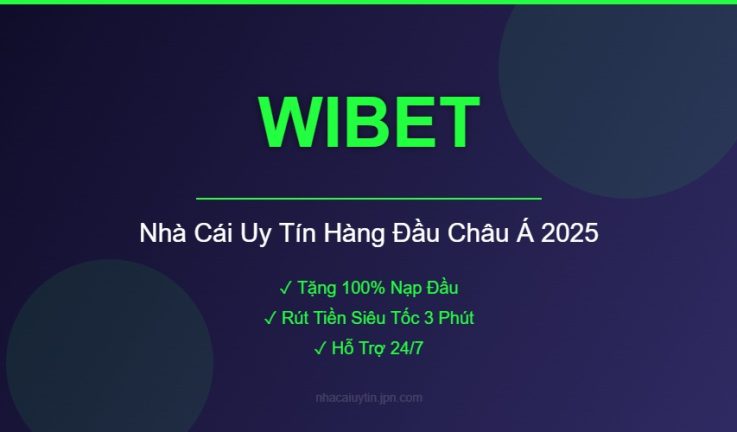 WIBET

Nhà Cái Uy Tín Hàng Đầu Châu Á 2025

✓ Tặng 100% Nạp Đầu
✓ Rút Tiền Siêu Tốc 3 Phút
✓ Hỗ Trợ 24/7

nhacaiuytin.jpn.com